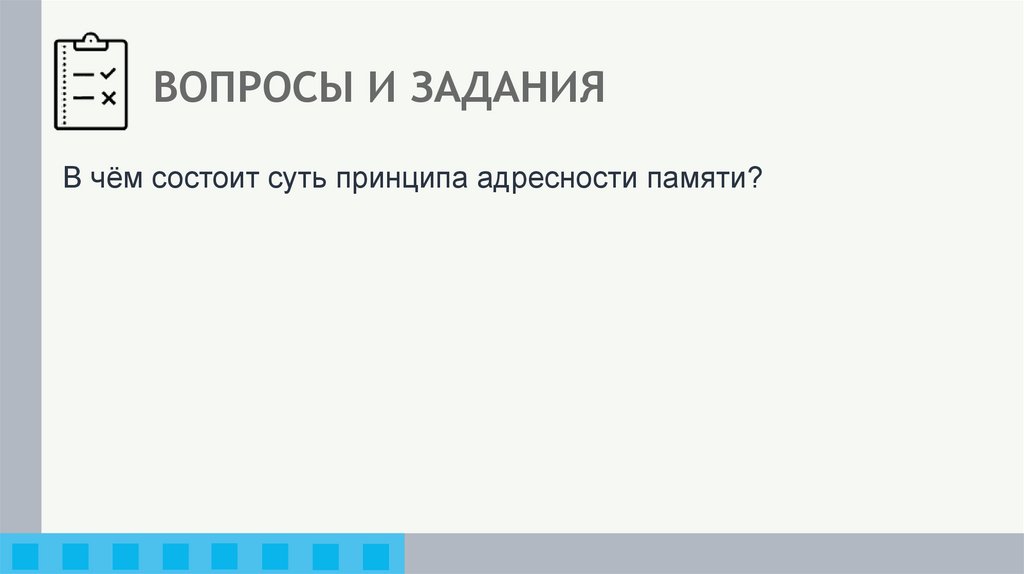 ВОПРОСЫ И ЗАДАНИЯ

В чём состоит суть принципа адресности памяти?